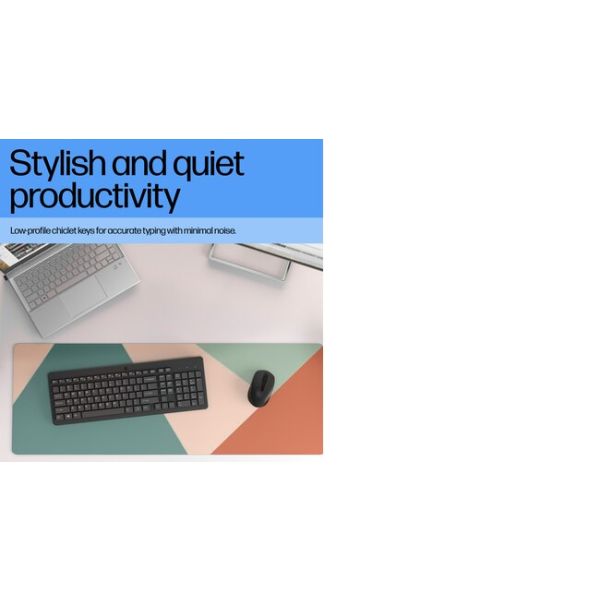 Stylish and quiet productivity

Low-profile chiclet keys for accurate typing with minimal noise.